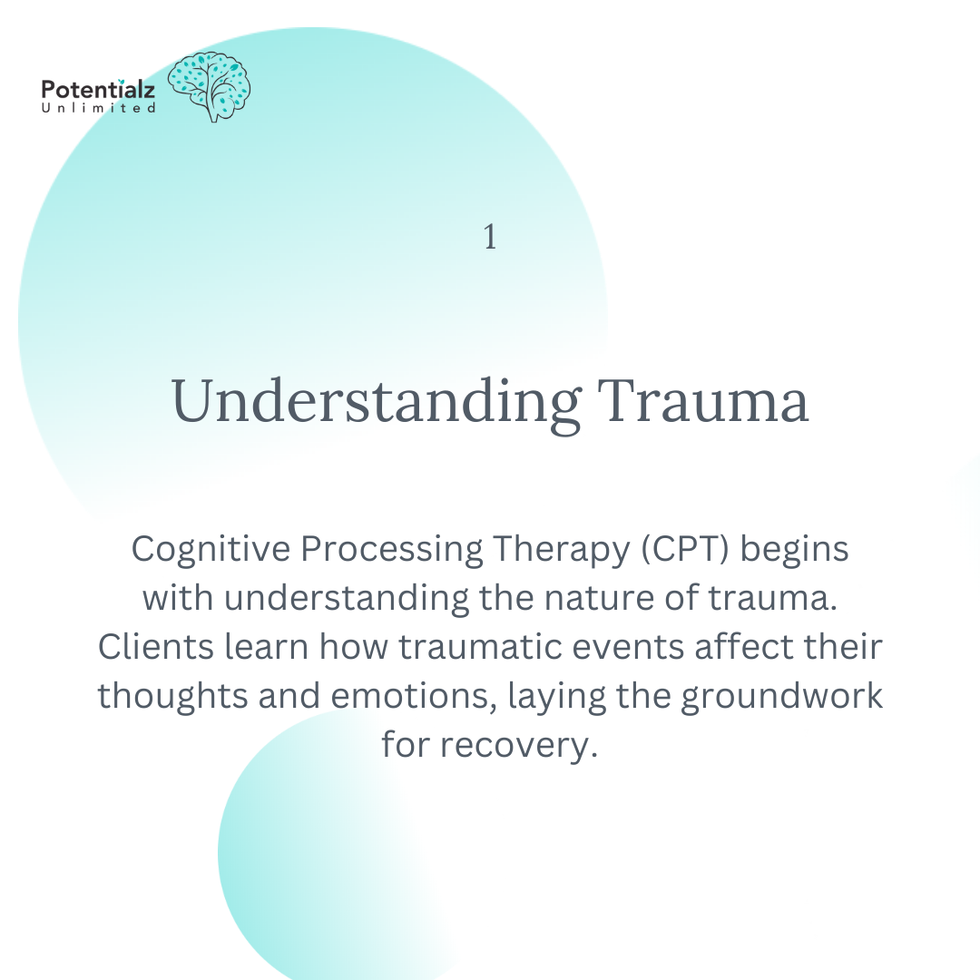 Potentialz
Unlimited

1

Understanding Trauma

Cognitive Processing Therapy (CPT) begins with understanding the nature of trauma. Clients learn how traumatic events affect their thoughts and emotions, laying the groundwork for recovery.